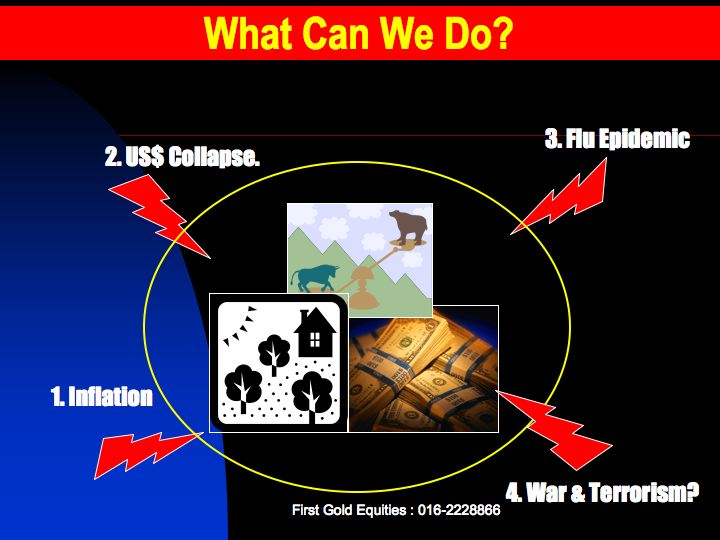 What Can We Do?

2. US$ Collapse.

3. Flu Epidemic

1. Inflation

4. War & Terrorism?

First Gold Equities : 016-2228866